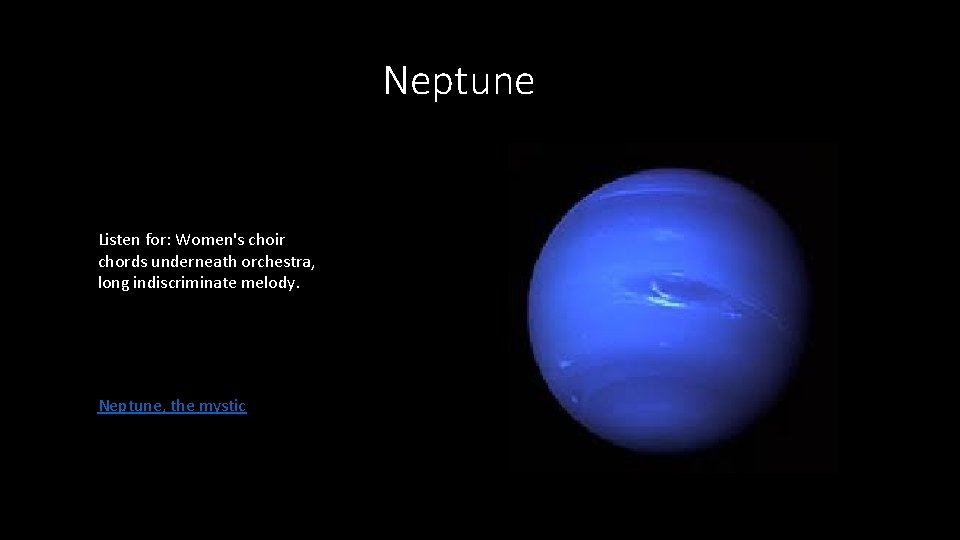 Neptune

Listen for: Women's choir chords underneath orchestra, long indiscriminate melody.

Neptune, the mystic